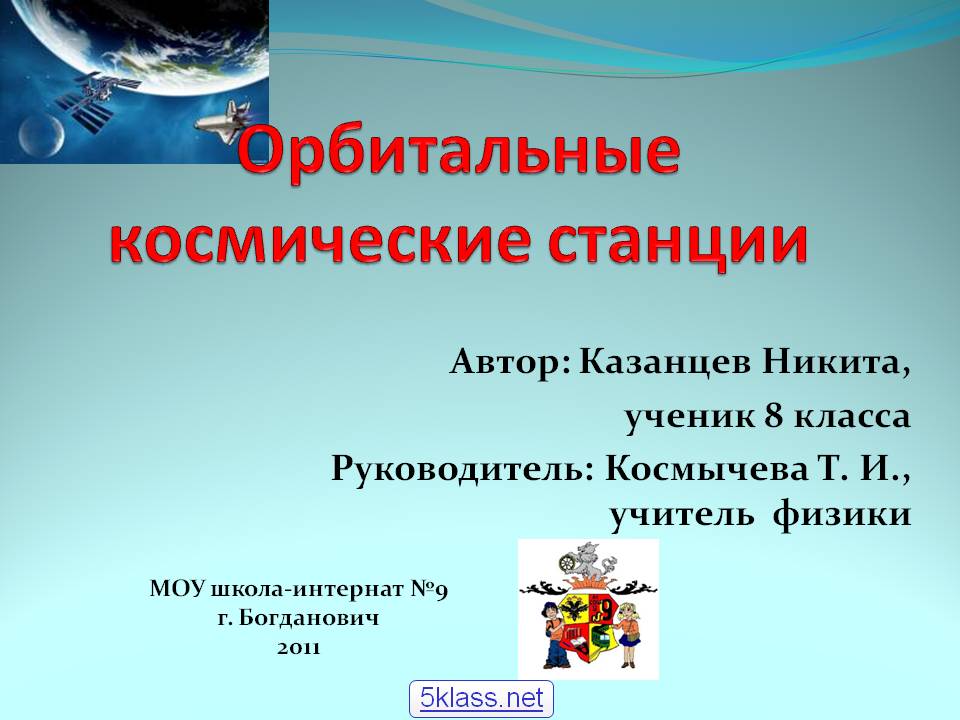 Орбитальные космические станции

Автор: Казанцев Никита, ученик 8 класса

Руководитель: Космычева Т. И., учитель физики

МОУ школа-интернат №9
г. Богданович
2011

5klass.net